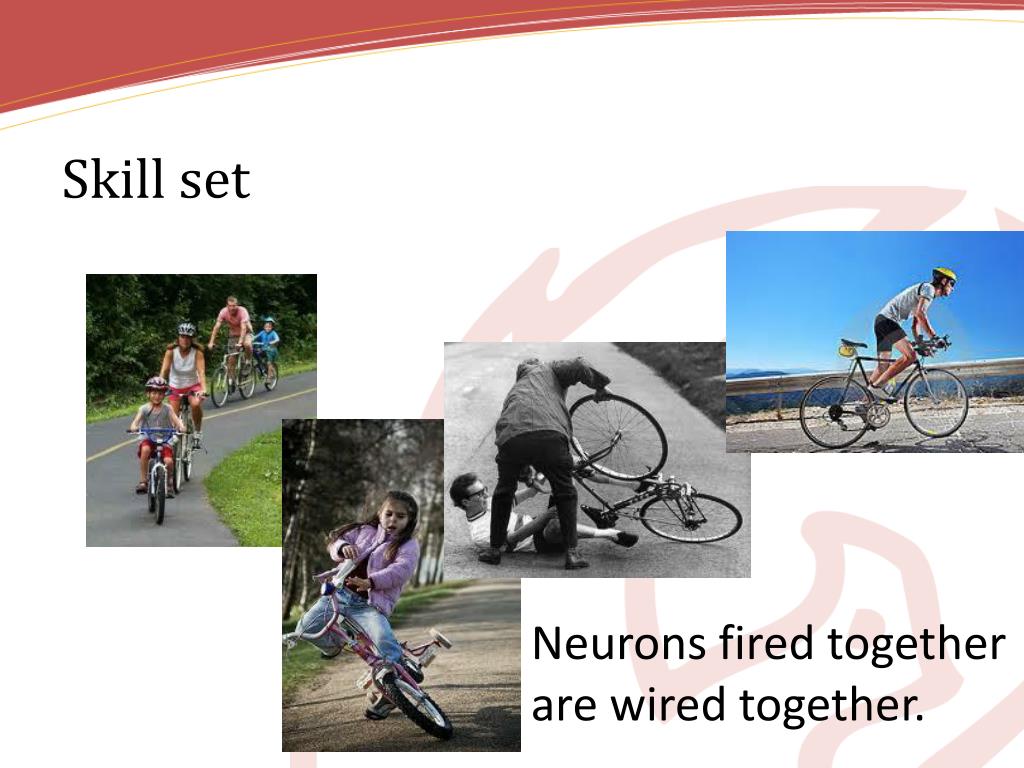 Skill set

Neurons fired together are wired together.